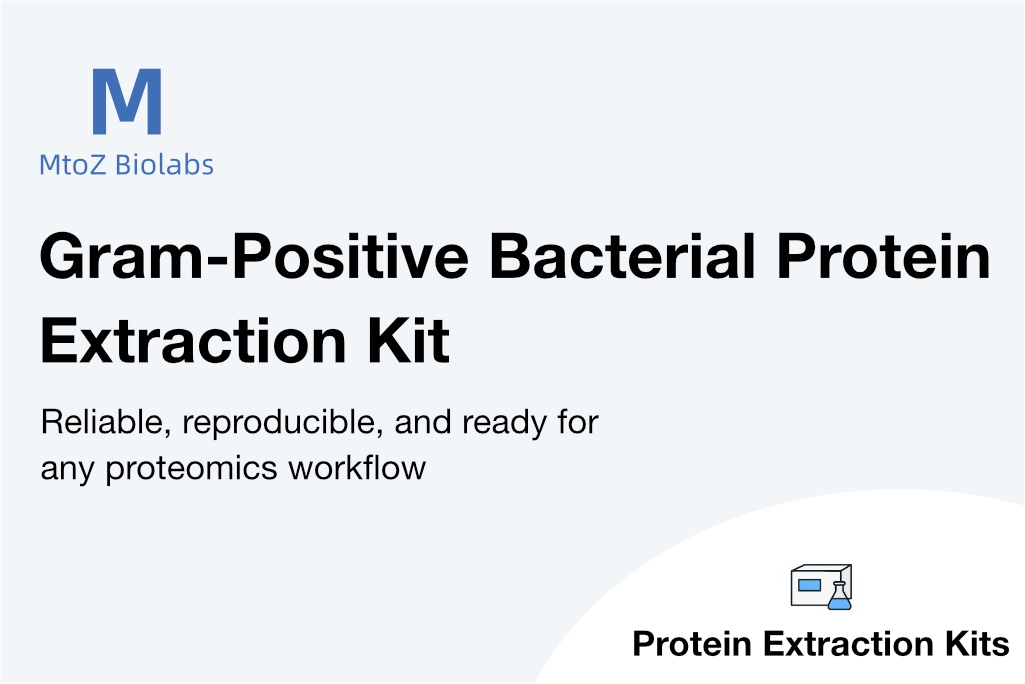 M
MtoZ Biolabs

Gram-Positive Bacterial Protein Extraction Kit

Reliable, reproducible, and ready for any proteomics workflow

Protein Extraction Kits